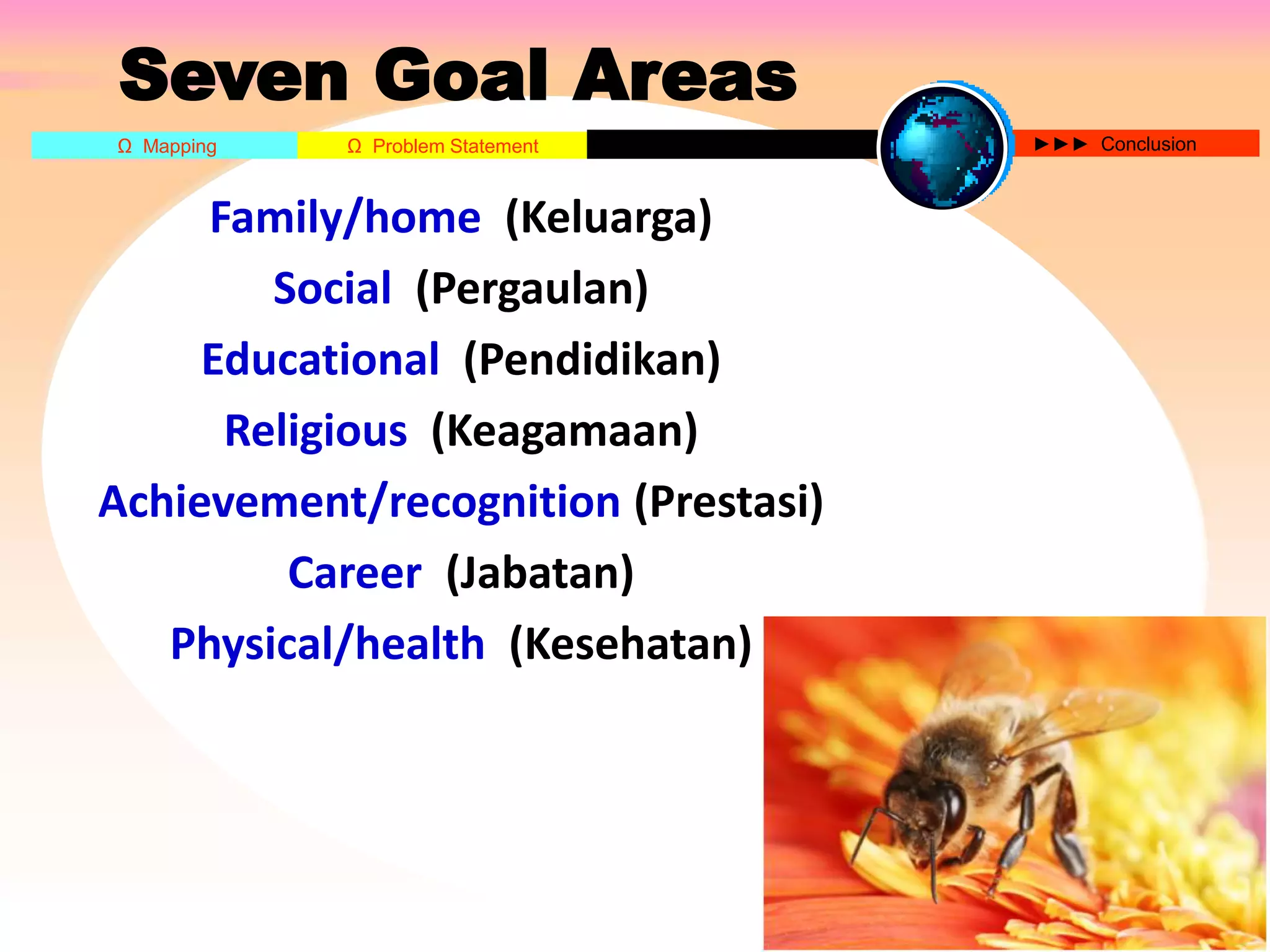 Seven Goal Areas

Ω Mapping

Ω Problem Statement

►►► Conclusion

Family/home (Keluarga)

Social (Pergaulan)

Educational (Pendidikan)

Religious (Keagamaan)

Achievement/recognition (Prestasi)

Career (Jabatan)

Physical/health (Kesehatan)